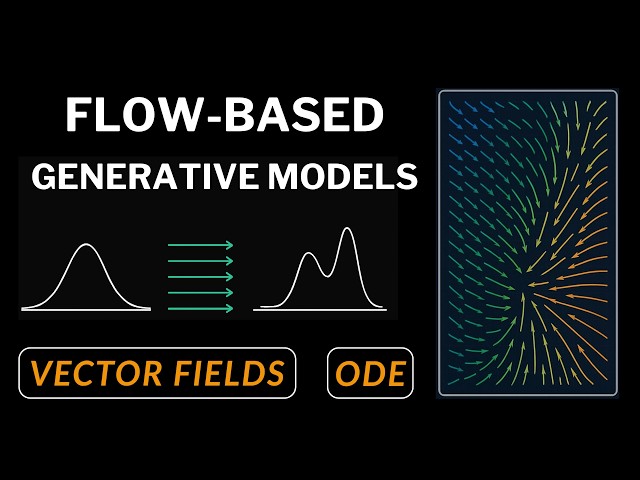 FLOW-BASED
GENERATIVE MODELS

VECTOR FIELDS
ODE